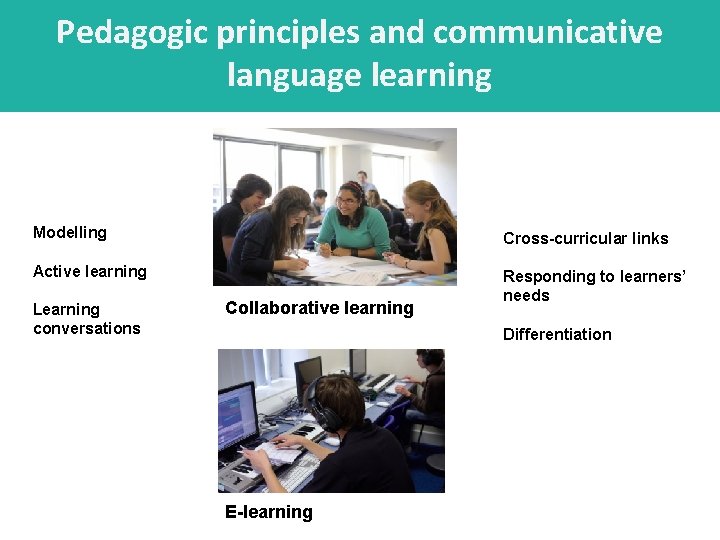 Pedagogic principles and communicative language learning

Modelling

Active learning

Learning conversations

Collaborative learning

E-learning

Cross-curricular links

Responding to learners' needs

Differentiation